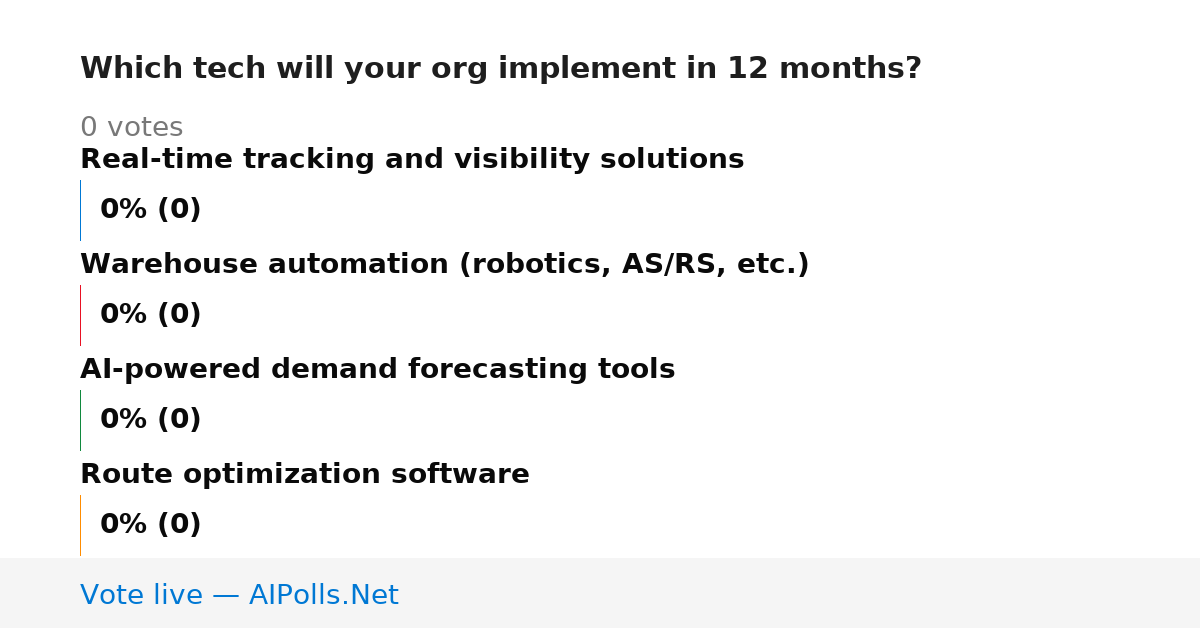 Which tech will your org implement in 12 months?

0 votes

Real-time tracking and visibility solutions

0% (0)

Warehouse automation (robotics, AS/RS, etc.)

0% (0)

AI-powered demand forecasting tools

0% (0)

Route optimization software

0% (0)

Vote live — AIPolls.Net